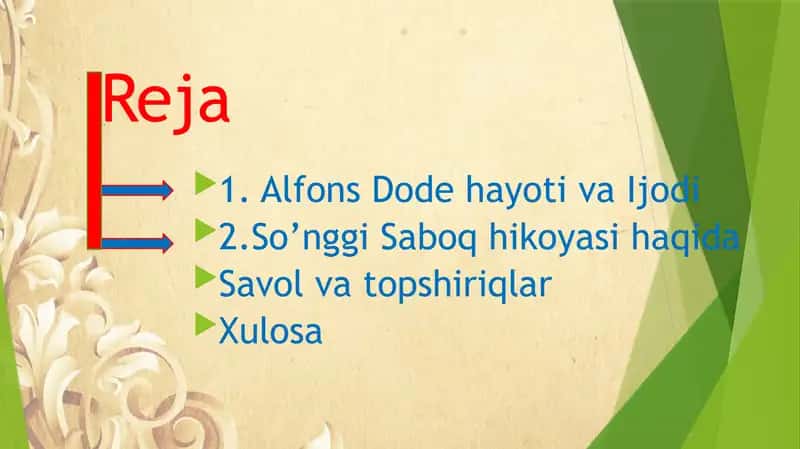 Reja

1. Alfons Dode hayoti va Ijodi
2.So’nggi Saboq hikoyasi haqida
Savol va topshiriqlar
Xulosa